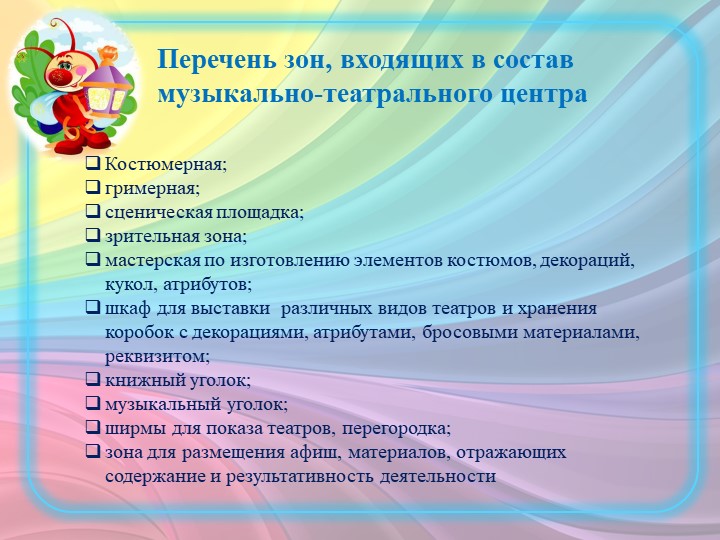 Перечень зон, входящих в состав музыкально-театрального центра

❑ Костюмерная;
❑ гримерная;
❑ сценическая площадка;
❑ зрительная зона;
❑ мастерская по изготовлению элементов костюмов, декораций, кукол, атрибутов;
❑ шкаф для выставки различных видов театров и хранения коробок с декорациями, атрибутами, бросовыми материалами, реквизитом;
❑ книжный уголок;
❑ музыкальный уголок;
❑ ширмы для показа театров, перегородка;
❑ зона для размещения афиш, материалов, отражающих содержание и результативность деятельности